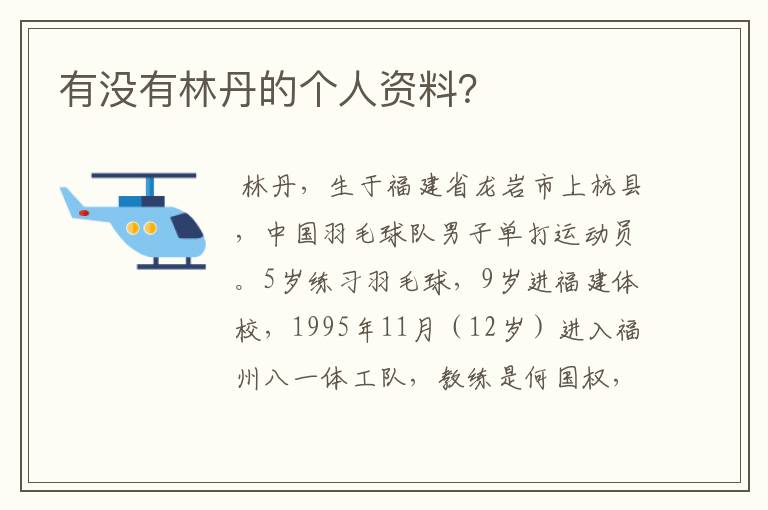 有没有林丹的个人资料?

林丹，生于福建省龙岩市上杭县，中国羽毛球队男子单打运动员。5岁练习羽毛球，9岁进福建体校，1995年11月（12岁）进入福州八一体工队，教练是何国权，